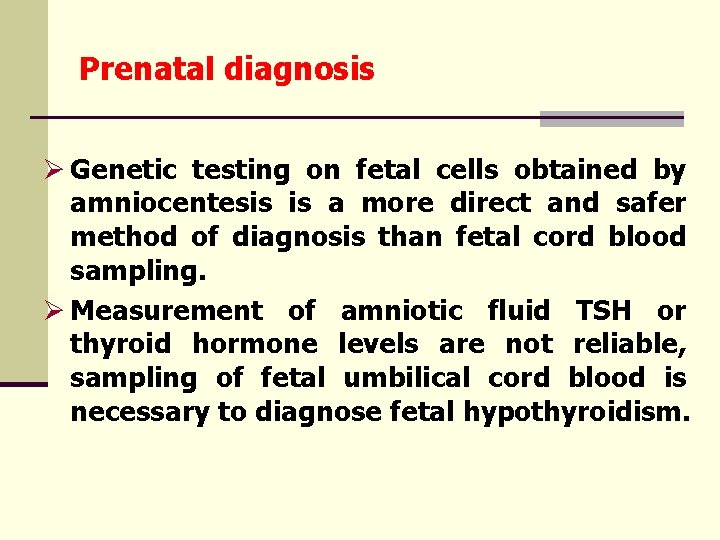 Prenatal diagnosis

➢ Genetic testing on fetal cells obtained by amniocentesis is a more direct and safer method of diagnosis than fetal cord blood sampling.

➢ Measurement of amniotic fluid TSH or thyroid hormone levels are not reliable, sampling of fetal umbilical cord blood is necessary to diagnose fetal hypothyroidism.